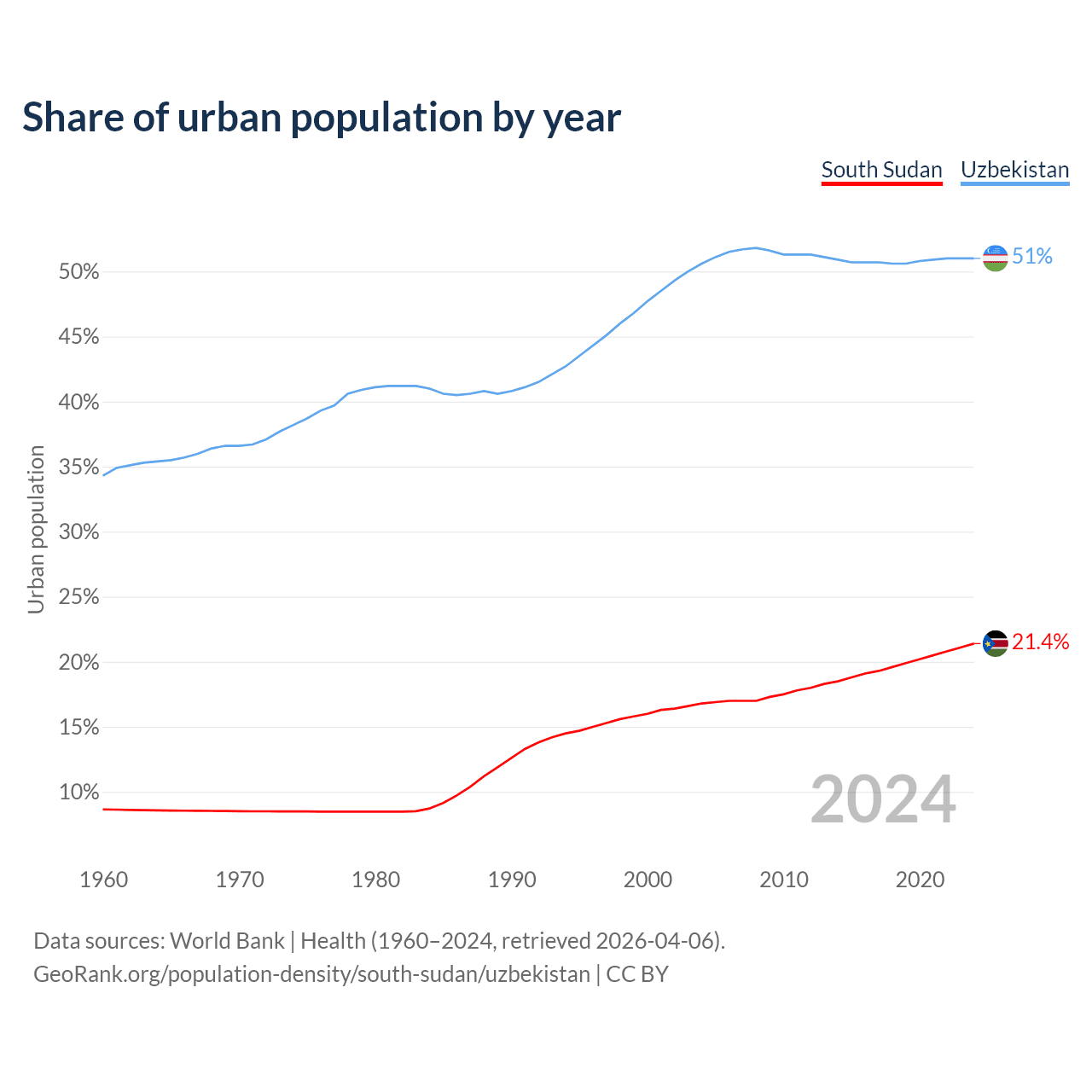 Share of urban population by year

South Sudan Uzbekistan

Urban population

50%
45%
40%
35%
30%
25%
20%
15%
10%

51%
21.4%

2024

1960 1970 1980 1990 2000 2010 2020

Data sources: World Bank | Health (1960–2024, retrieved 2026-04-06).
GeoRank.org/population-density/south-sudan/uzbekistan | CC BY